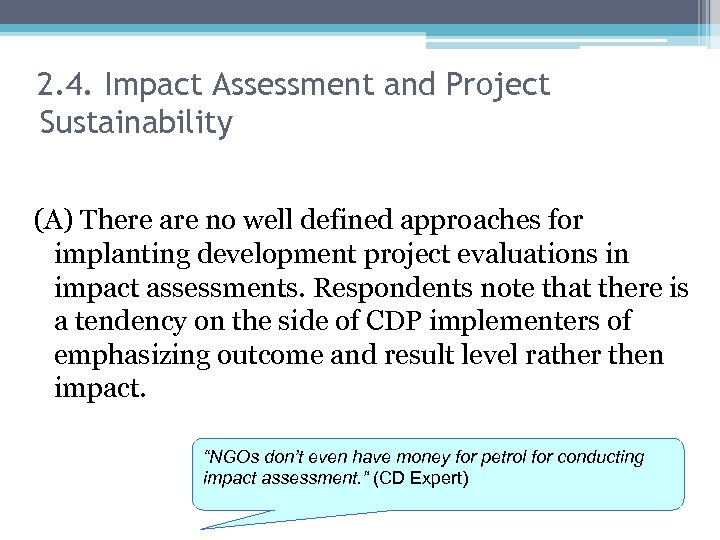 2.4. Impact Assessment and Project Sustainability

(A) There are no well defined approaches for implanting development project evaluations in impact assessments. Respondents note that there is a tendency on the side of CDP implementers of emphasizing outcome and result level rather then impact.

"NGOs don't even have money for petrol for conducting impact assessment." (CD Expert)